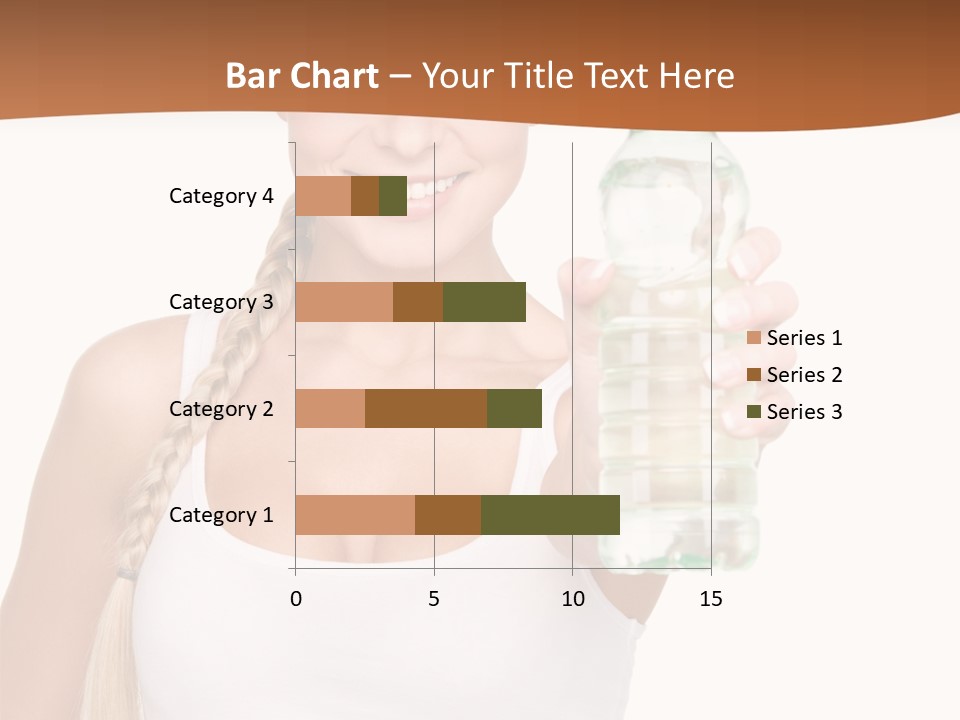 Bar Chart – Your Title Text Here

Category 4
Category 3
Category 2
Category 1

0
5
10
15

Series 1
Series 2
Series 3